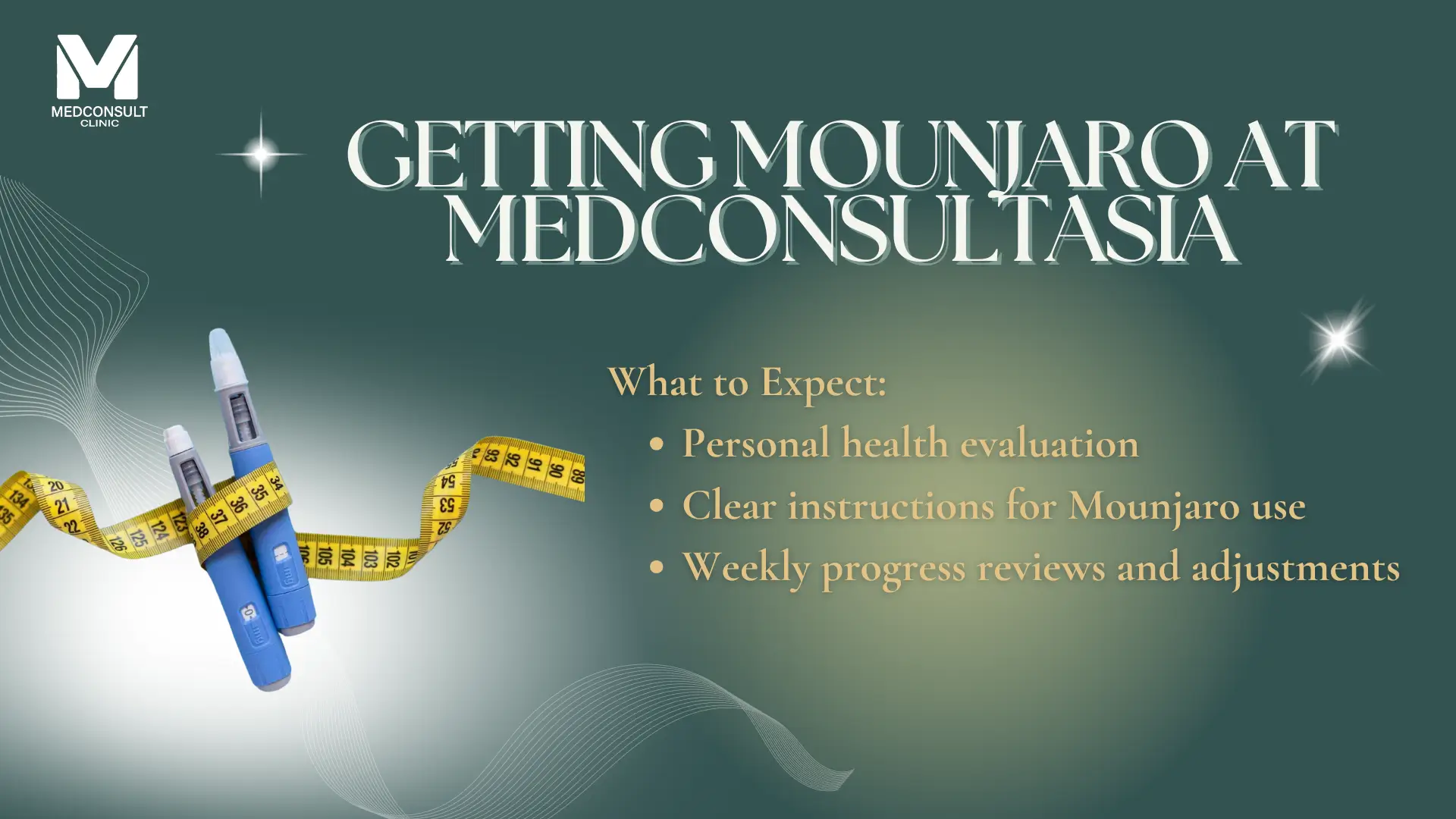 MEDCONSULT
CLINIC

GETTING MOUNJARO AT MEDCONSULTASIA

What to Expect:
• Personal health evaluation
• Clear instructions for Mounjaro use
• Weekly progress reviews and adjustments